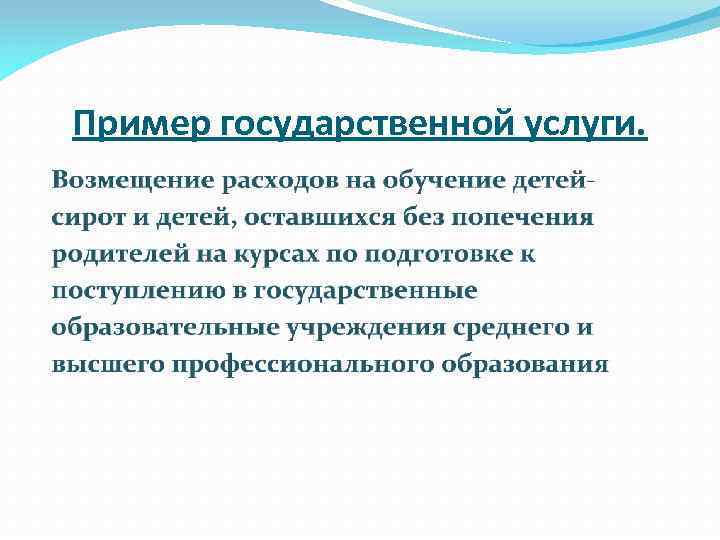 Пример государственной услуги.

Возмещение расходов на обучение детей-сирот и детей, оставшихся без попечения родителей на курсах по подготовке к поступлению в государственные образовательные учреждения среднего и высшего профессионального образования